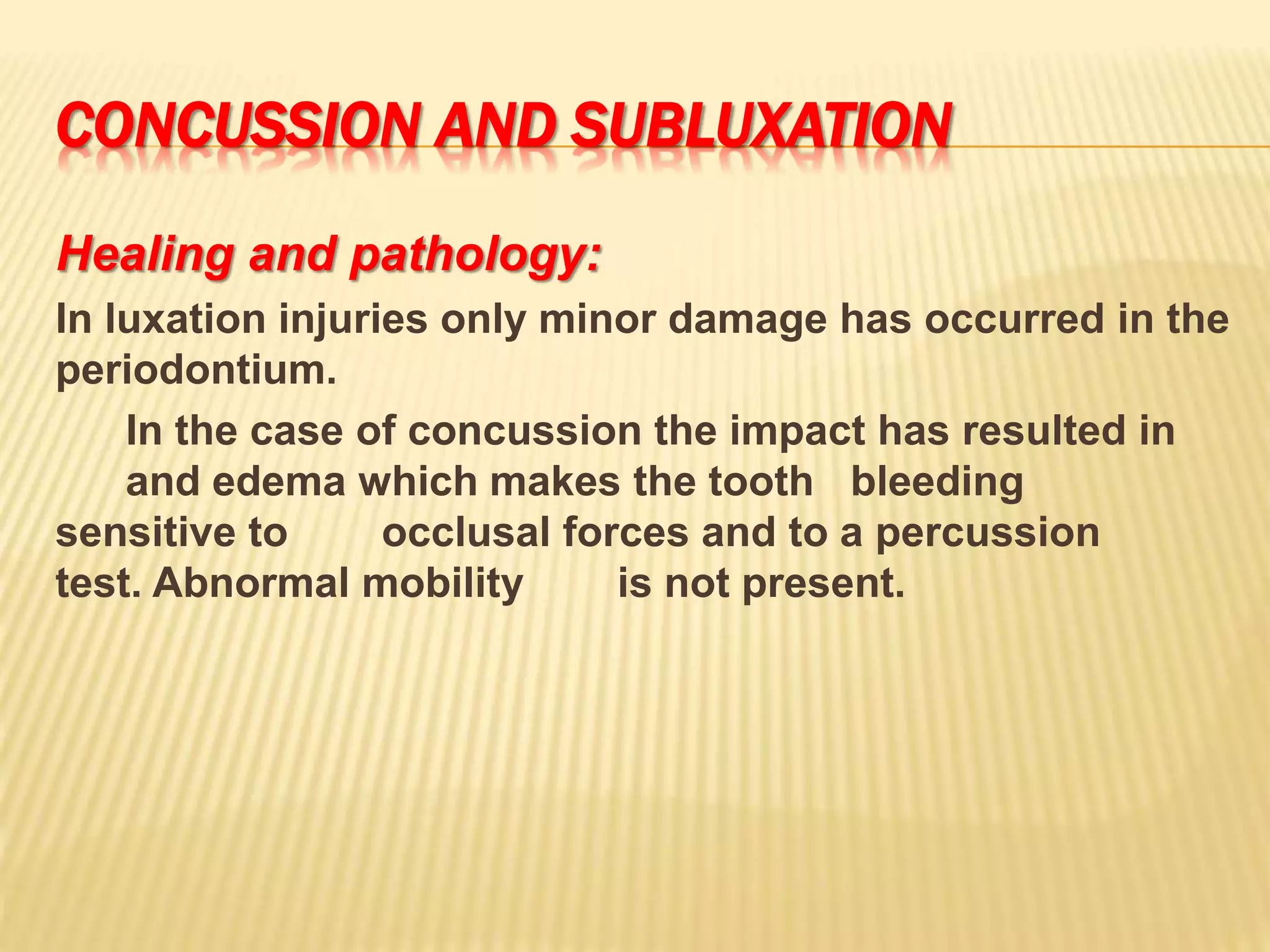 CONCUSSION AND SUBLUXATION

Healing and pathology:

In luxation injuries only minor damage has occurred in the periodontium.

In the case of concussion the impact has resulted in and edema which makes the tooth bleeding sensitive to occlusal forces and to a percussion test. Abnormal mobility is not present.